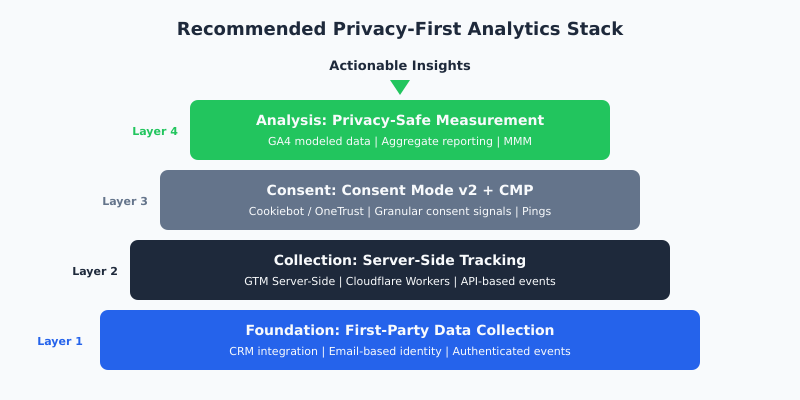 Recommended Privacy-First Analytics Stack

Actionable Insights

Layer 4
Analysis: Privacy-Safe Measurement
GA4 modeled data | Aggregate reporting | MMM

Layer 3
Consent: Consent Mode v2 + CMP
Cookiebot / OneTrust | Granular consent signals | Pings

Layer 2
Collection: Server-Side Tracking
GTM Server-Side | Cloudflare Workers | API-based events

Layer 1
Foundation: First-Party Data Collection
CRM integration | Email-based identity | Authenticated events